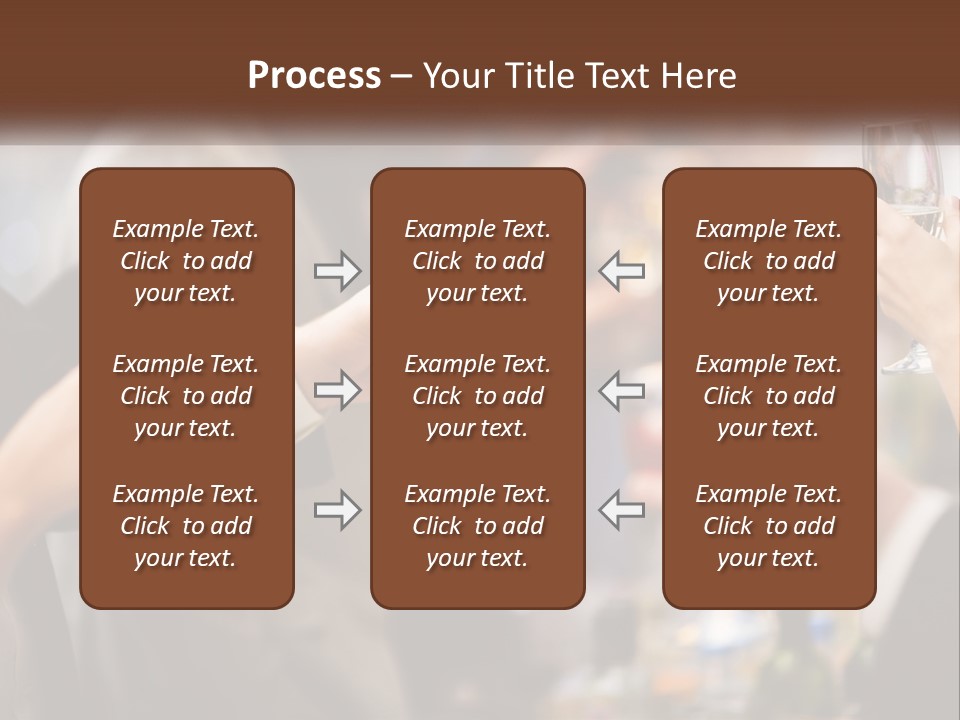 Process – Your Title Text Here

Example Text. Click to add your text.

Example Text. Click to add your text.

Example Text. Click to add your text.

Example Text. Click to add your text.

Example Text. Click to add your text.

Example Text. Click to add your text.

Example Text. Click to add your text.

Example Text. Click to add your text.

Example Text. Click to add your text.